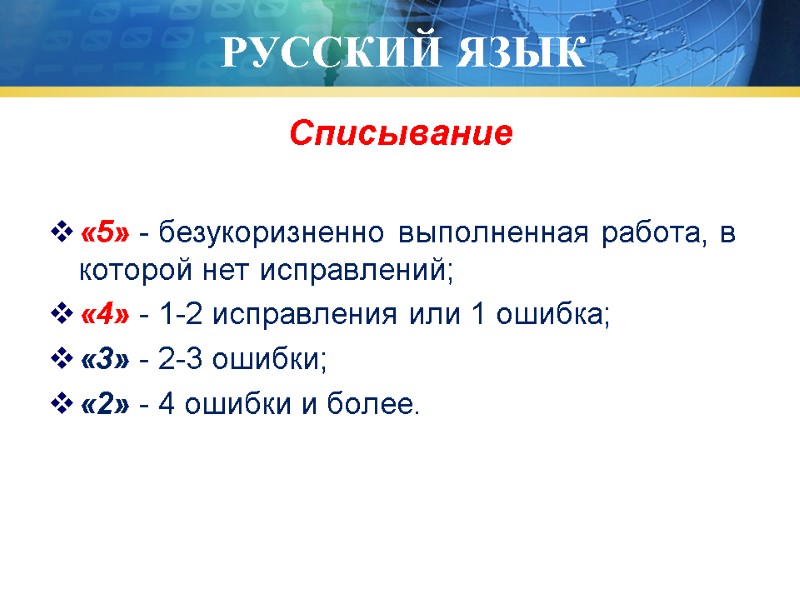 РУССКИЙ ЯЗЫК

Списывание

❖ «5» - безукоризненно выполненная работа, в которой нет исправлений;

❖ «4» - 1-2 исправления или 1 ошибка;

❖ «3» - 2-3 ошибки;

❖ «2» - 4 ошибки и более.